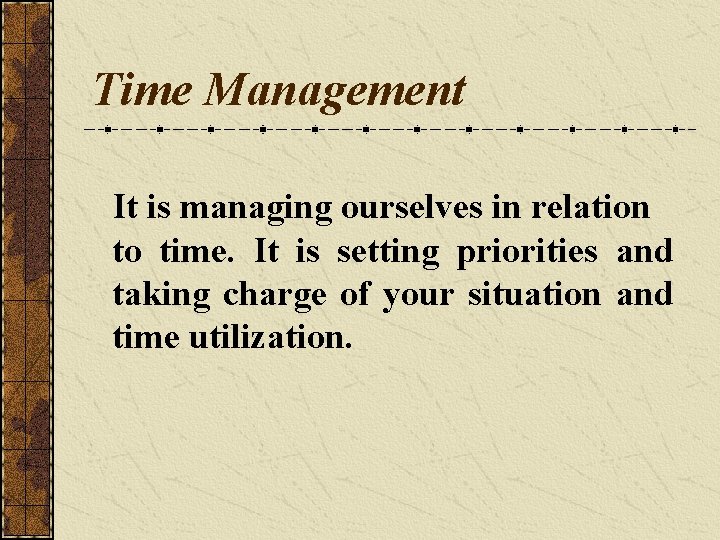 Time Management

It is managing ourselves in relation to time. It is setting priorities and taking charge of your situation and time utilization.